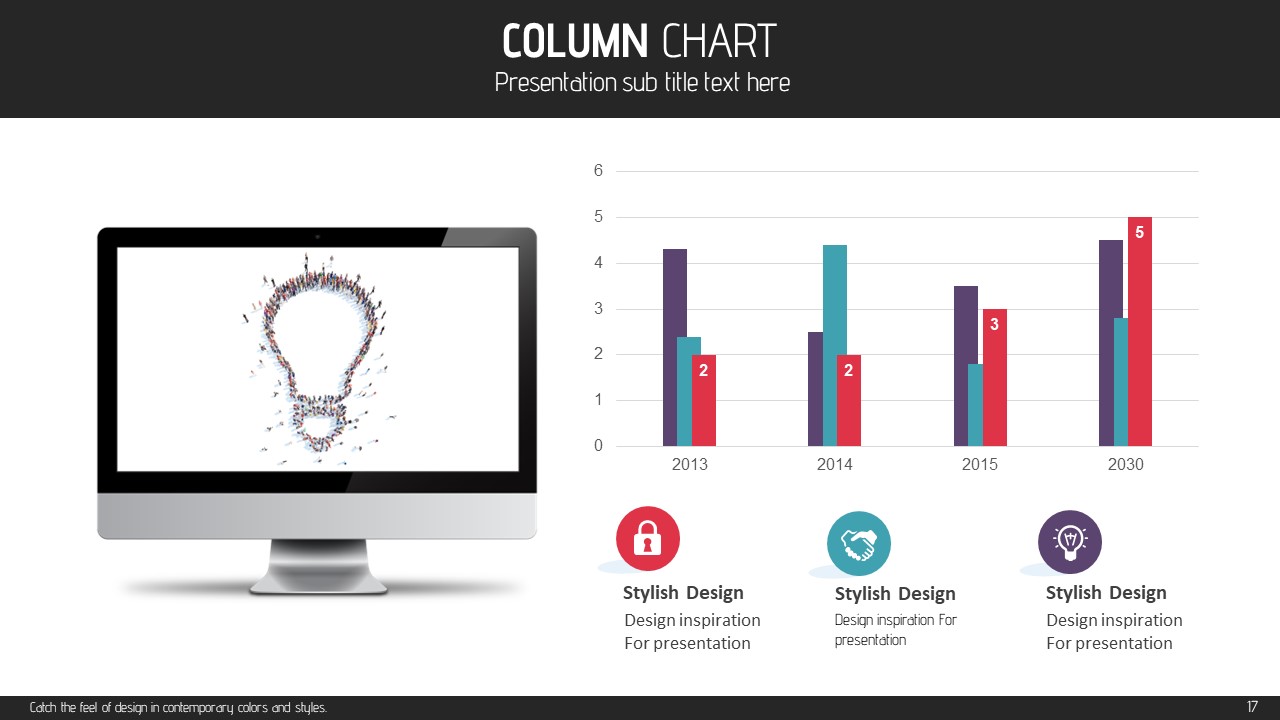 COLUMN CHART
Presentation sub title text here

6
5
4
3
2
1
0

2
2
3
5

2013
2014
2015
2030

Stylish Design
Design inspiration For presentation

Stylish Design
Design inspiration For presentation

Stylish Design
Design inspiration For presentation

Catch the feel of design in contemporary colors and styles.

17